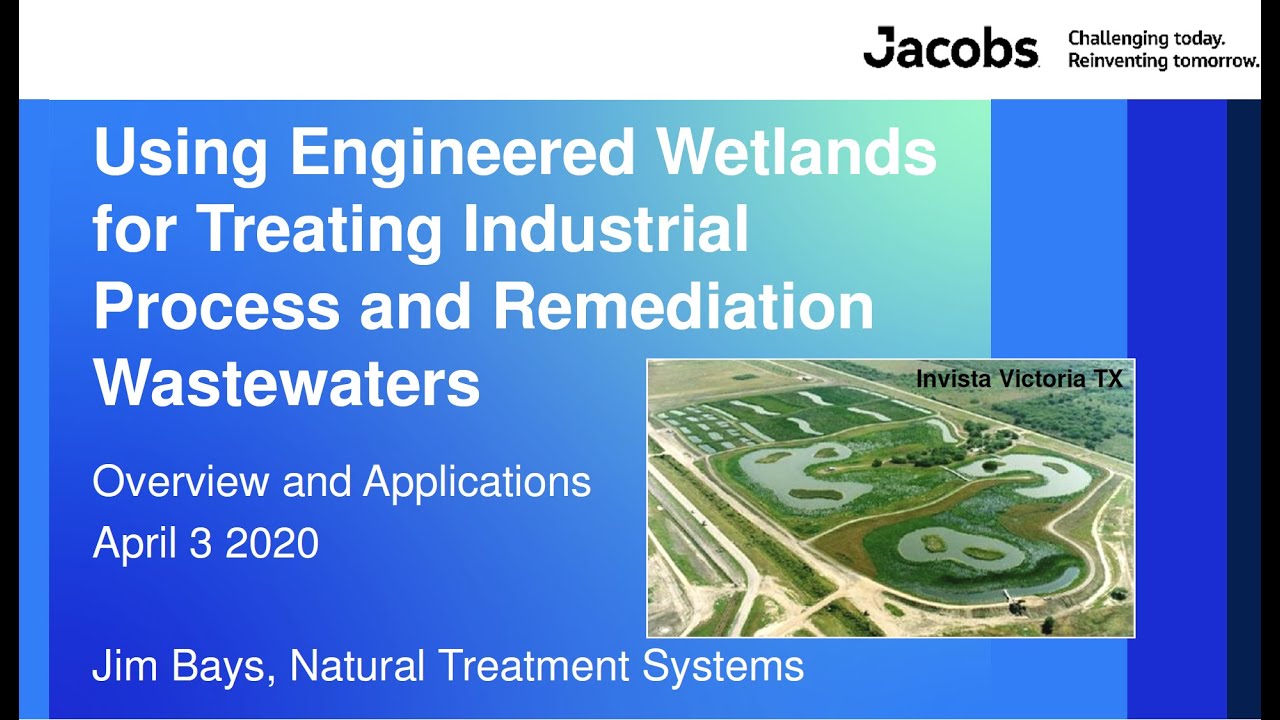 Jacobs
Challenging today.
Reinventing tomorrow.

Using Engineered Wetlands for Treating Industrial Process and Remediation Wastewaters

Invista Victoria TX

Overview and Applications
April 3 2020

Jim Bays, Natural Treatment Systems